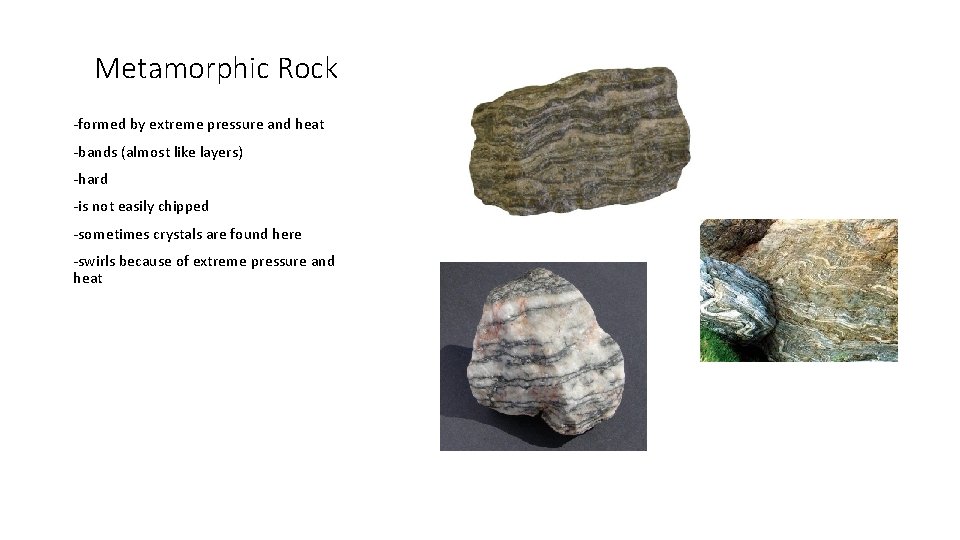 Metamorphic Rock

-formed by extreme pressure and heat

-bands (almost like layers)

-hard

-is not easily chipped

-sometimes crystals are found here

-swirls because of extreme pressure and heat